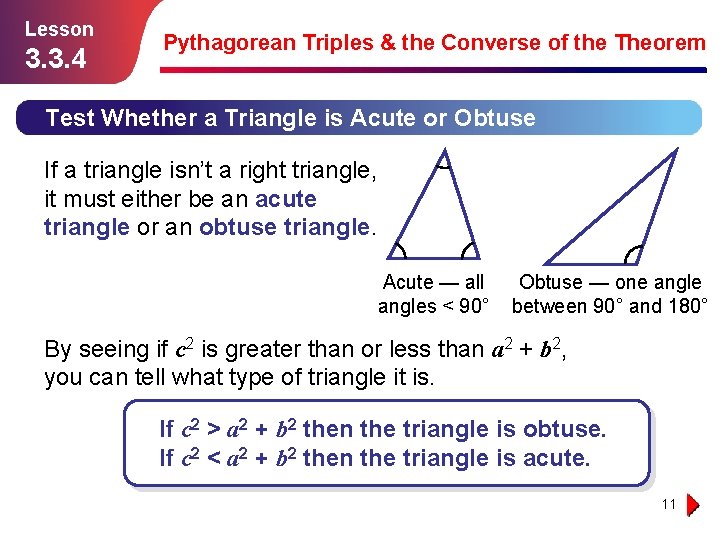 Lesson
3.3.4

Pythagorean Triples & the Converse of the Theorem

Test Whether a Triangle is Acute or Obtuse

If a triangle isn't a right triangle, it must either be an acute triangle or an obtuse triangle.

Acute — all angles < 90°

Obtuse — one angle between 90° and 180°

By seeing if $c^2$ is greater than or less than $a^2 + b^2$, you can tell what type of triangle it is.

If $c^2 > a^2 + b^2$ then the triangle is obtuse.
If $c^2 < a^2 + b^2$ then the triangle is acute.

11